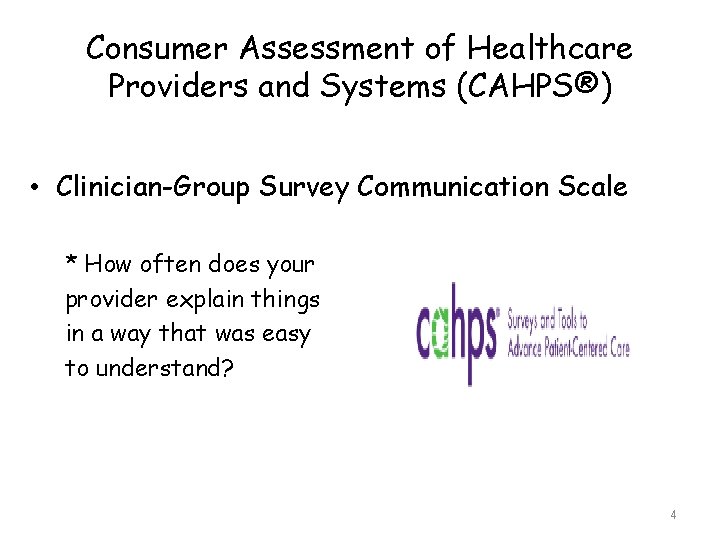 Consumer Assessment of Healthcare Providers and Systems (CAHPS®)

• Clinician-Group Survey Communication Scale

* How often does your provider explain things in a way that was easy to understand?

cahps® Surveys and Tools to Advance Patient-Centered Care

4